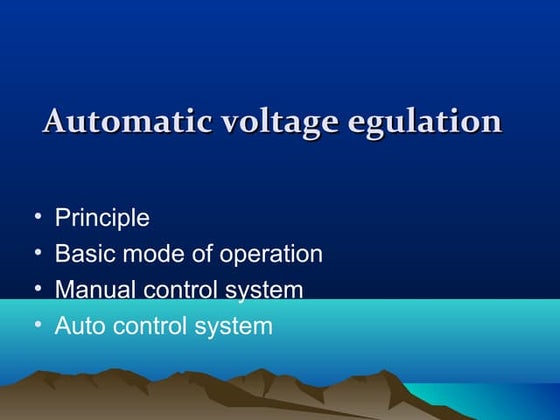 Automatic voltage egulation

• Principle
• Basic mode of operation
• Manual control system
• Auto control system